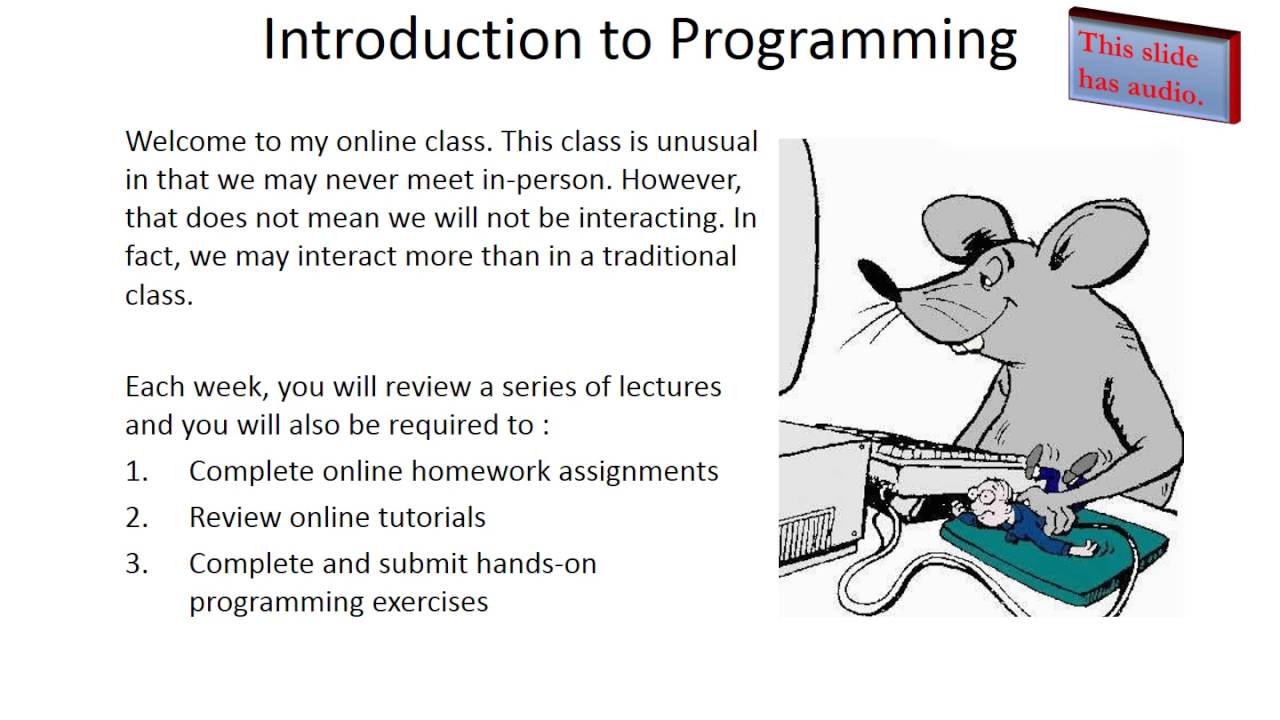 Introduction to Programming

This slide has audio.

Welcome to my online class. This class is unusual in that we may never meet in-person. However, that does not mean we will not be interacting. In fact, we may interact more than in a traditional class.

Each week, you will review a series of lectures and you will also be required to :

1. Complete online homework assignments
2. Review online tutorials
3. Complete and submit hands-on programming exercises